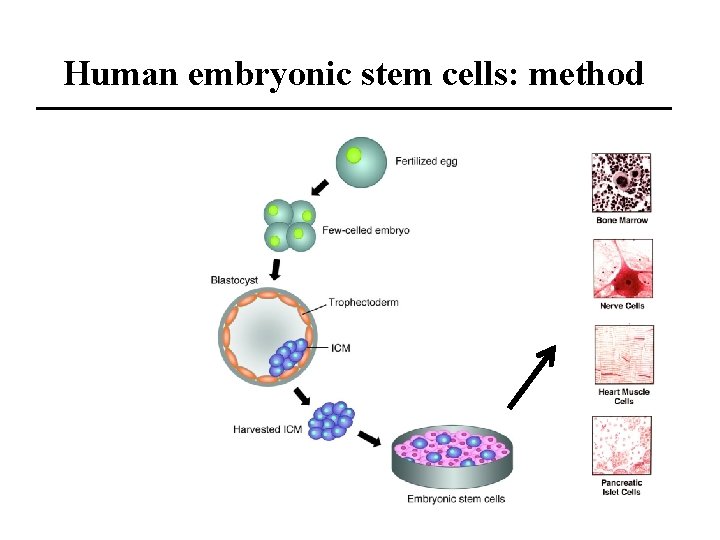 Human embryonic stem cells: method

Fertilized egg

Few-celled embryo

Blastocyst

Trophectoderm

ICM

Harvested ICM

Embryonic stem cells

Bone Marrow

Nerve Cells

Heart Muscle Cells

Pancreatic Islet Cells